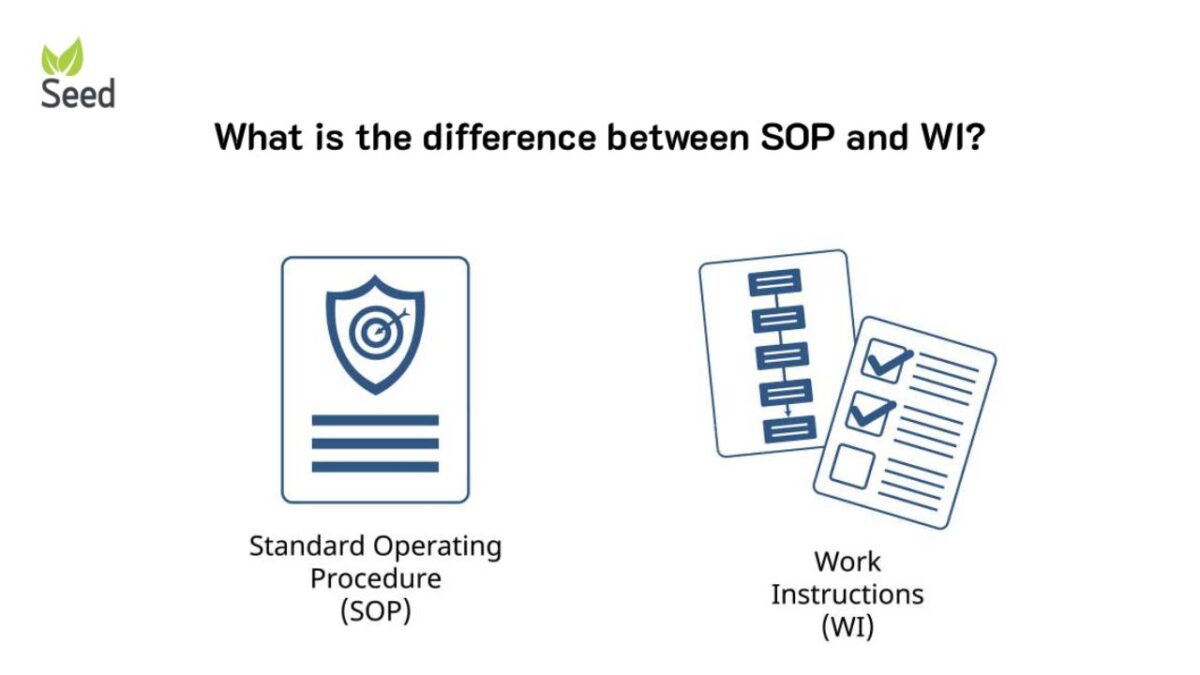 Seed

What is the difference between SOP and WI?

Standard Operating Procedure (SOP)

Work Instructions (WI)